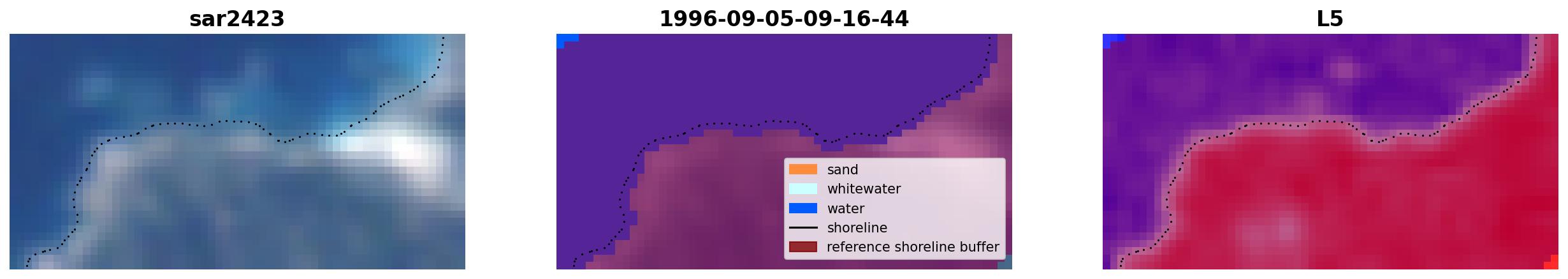 sar2423

1996-09-05-09-16-44

sand
whitewater
water
shoreline
reference shoreline buffer

L5